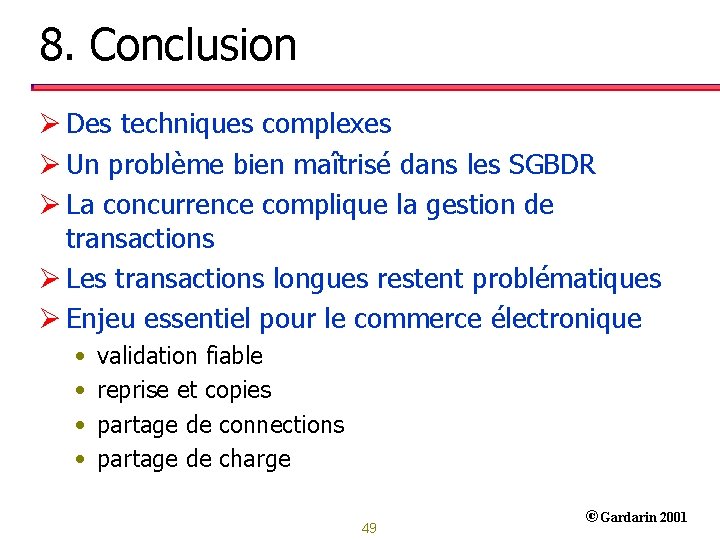 8. Conclusion

➢ Des techniques complexes
➢ Un problème bien maîtrisé dans les SGBDR
➢ La concurrence complique la gestion de transactions
➢ Les transactions longues restent problématiques
➢ Enjeu essentiel pour le commerce électronique
• validation fiable
• reprise et copies
• partage de connections
• partage de charge

49

© Gardarin 2001